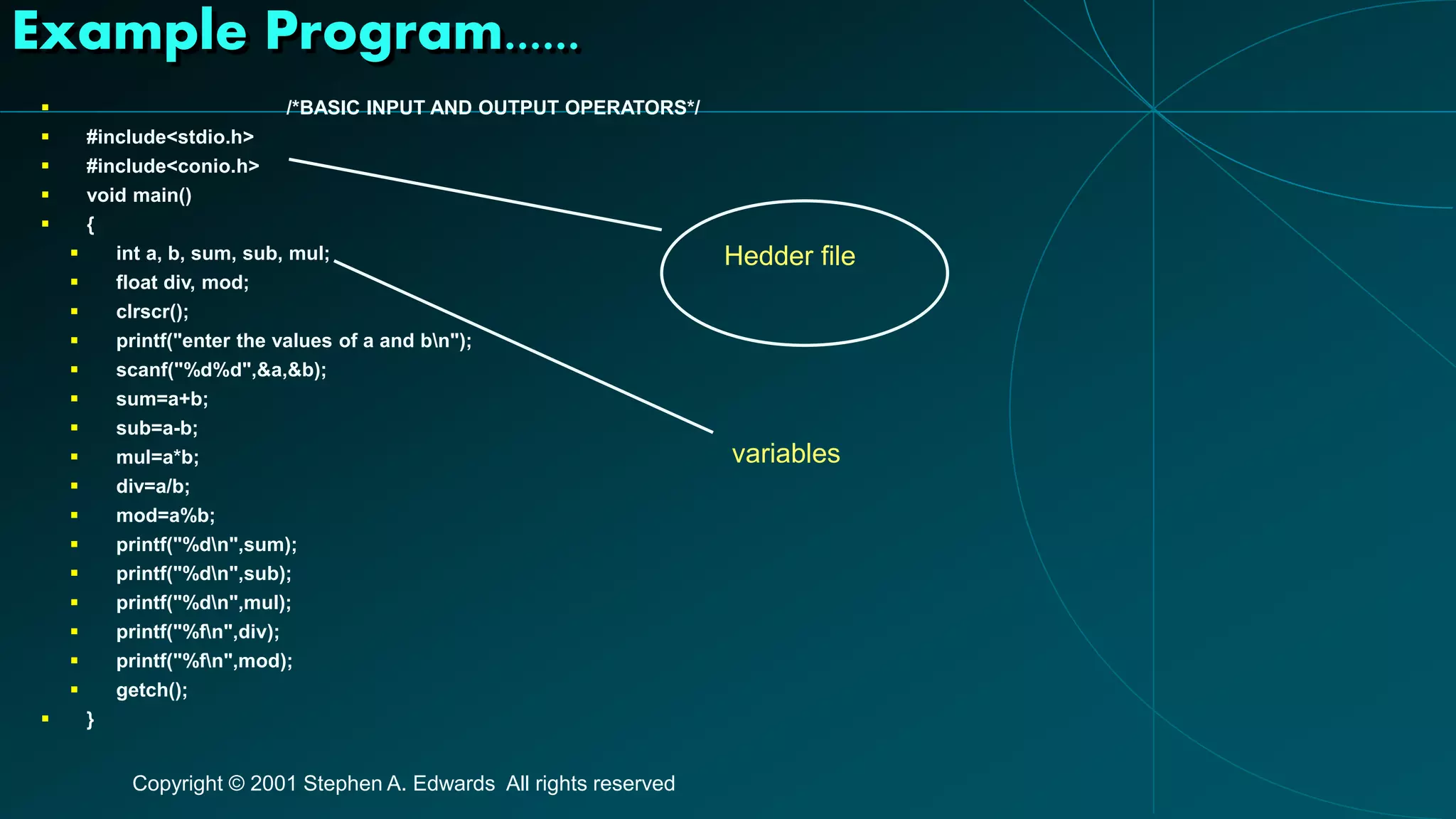 Example Program……

- /*BASIC INPUT AND OUTPUT OPERATORS*/
- #include<stdio.h>
- #include<conio.h>
- void main()
- {
  - int a, b, sum, sub, mul;
  - float div, mod;
  - clrscr();
  - printf("enter the values of a and b\n");
  - scanf("%d%d",&a,&b);
  - sum=a+b;
  - sub=a-b;
  - mul=a*b;
  - div=a/b;
  - mod=a%b;
  - printf("%d\n",sum);
  - printf("%d\n",sub);
  - printf("%d\n",mul);
  - printf("%f\n",div);
  - printf("%f\n",mod);
  - getch();
- }

Hedder file

variables

Copyright © 2001 Stephen A. Edwards All rights reserved